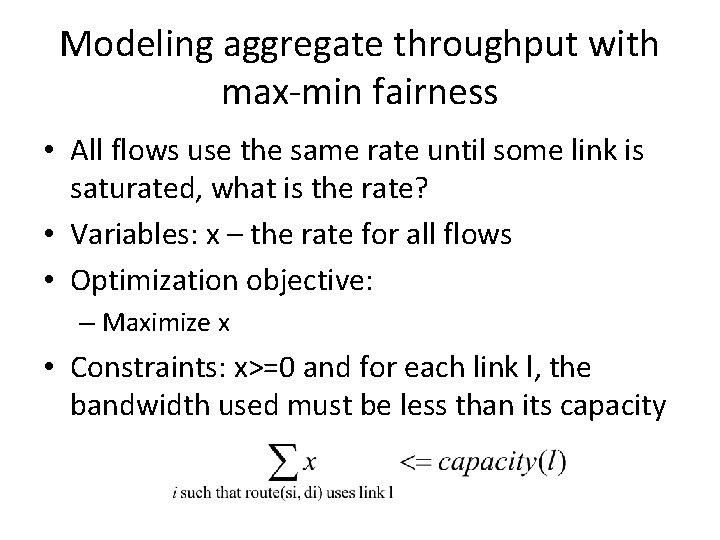 Modeling aggregate throughput with max-min fairness

• All flows use the same rate until some link is saturated, what is the rate?
• Variables: x – the rate for all flows
• Optimization objective:
– Maximize x
• Constraints: x>=0 and for each link l, the bandwidth used must be less than its capacity

$\sum_{i \text{ such that route(si, di) uses link l}} x <= capacity(l)$